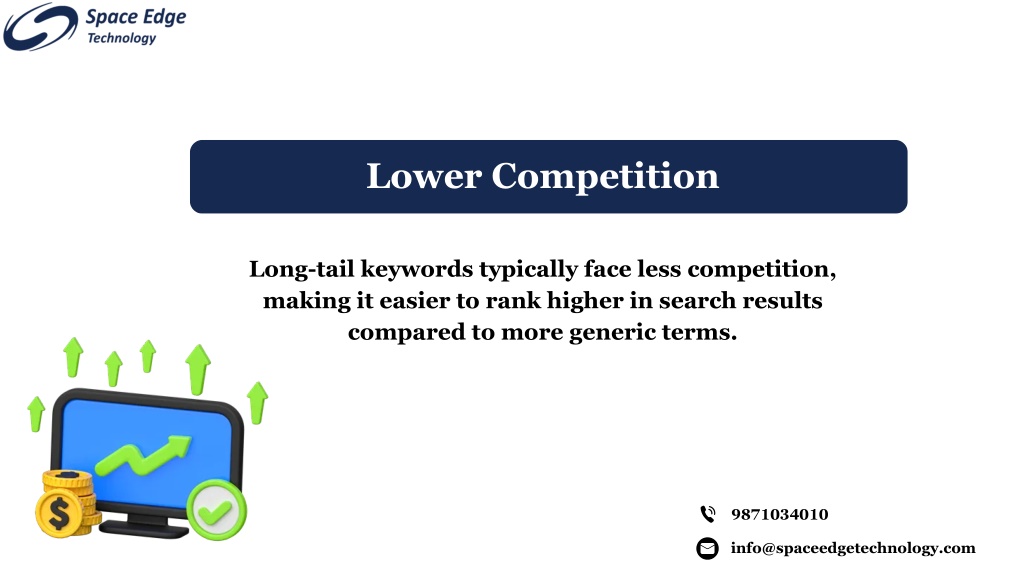 Space Edge
Technology

Lower Competition

Long-tail keywords typically face less competition, making it easier to rank higher in search results compared to more generic terms.

$

9871034010

info@spaceedgetechnology.com